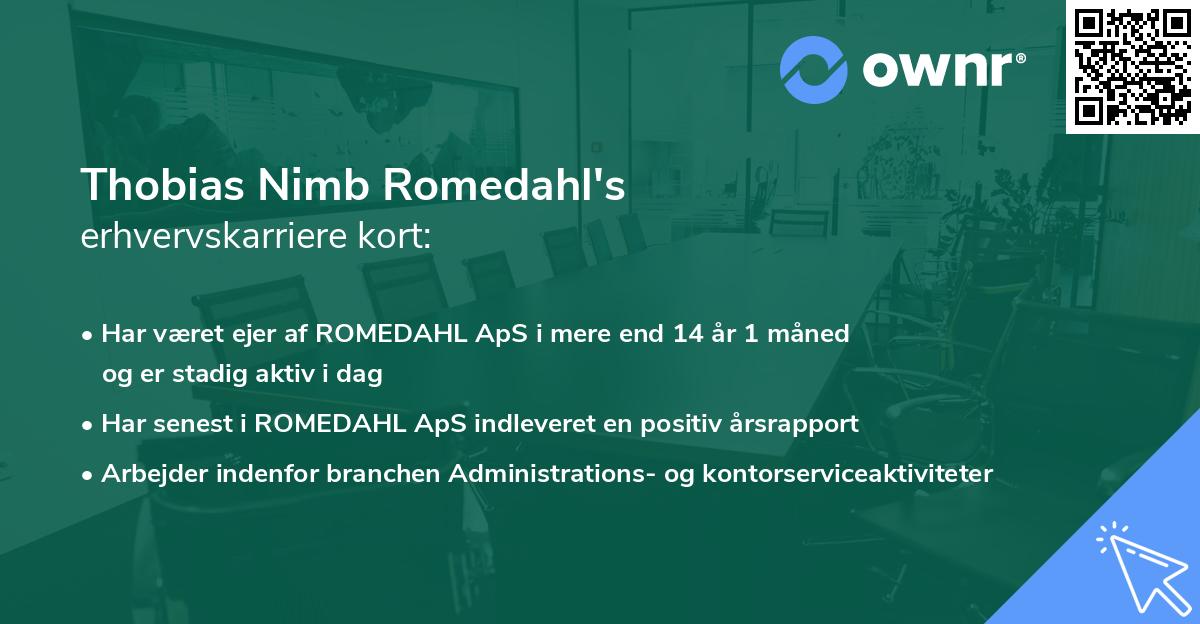 ownr®

Thobias Nimb Romedahl's
erhvervskarriere kort:

• Har været ejer af ROMEDAHL ApS i mere end 14 år 1 måned og er stadig aktiv i dag

• Har senest i ROMEDAHL ApS indleveret en positiv årsrapport

• Arbejder indenfor branchen Administrations- og kontorserviceaktiviteter